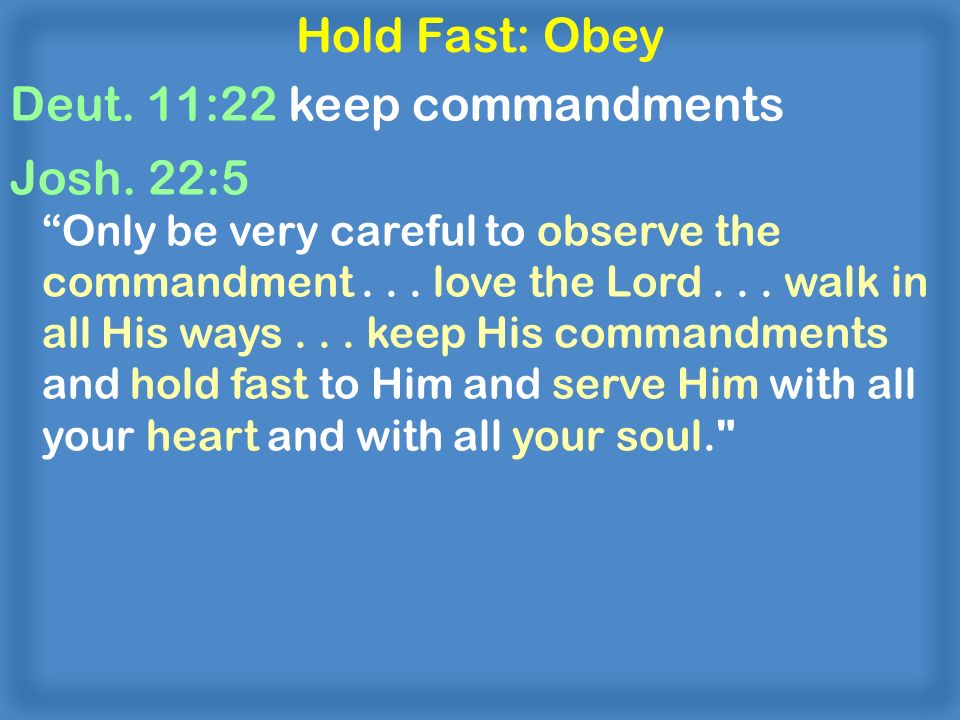 Hold Fast: Obey

Deut. 11:22 keep commandments

Josh. 22:5

“Only be very careful to observe the commandment . . . love the Lord . . . walk in all His ways . . . keep His commandments and hold fast to Him and serve Him with all your heart and with all your soul."